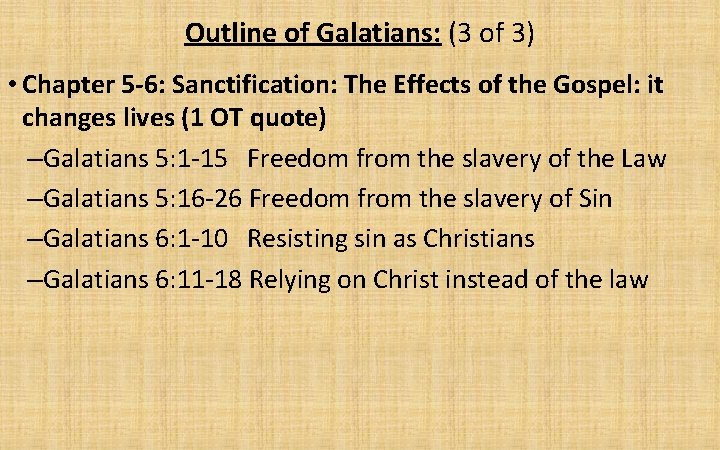 Outline of Galatians: (3 of 3)

• Chapter 5-6: Sanctification: The Effects of the Gospel: it changes lives (1 OT quote)

–Galatians 5:1-15 Freedom from the slavery of the Law

–Galatians 5:16-26 Freedom from the slavery of Sin

–Galatians 6:1-10 Resisting sin as Christians

–Galatians 6:11-18 Relying on Christ instead of the law